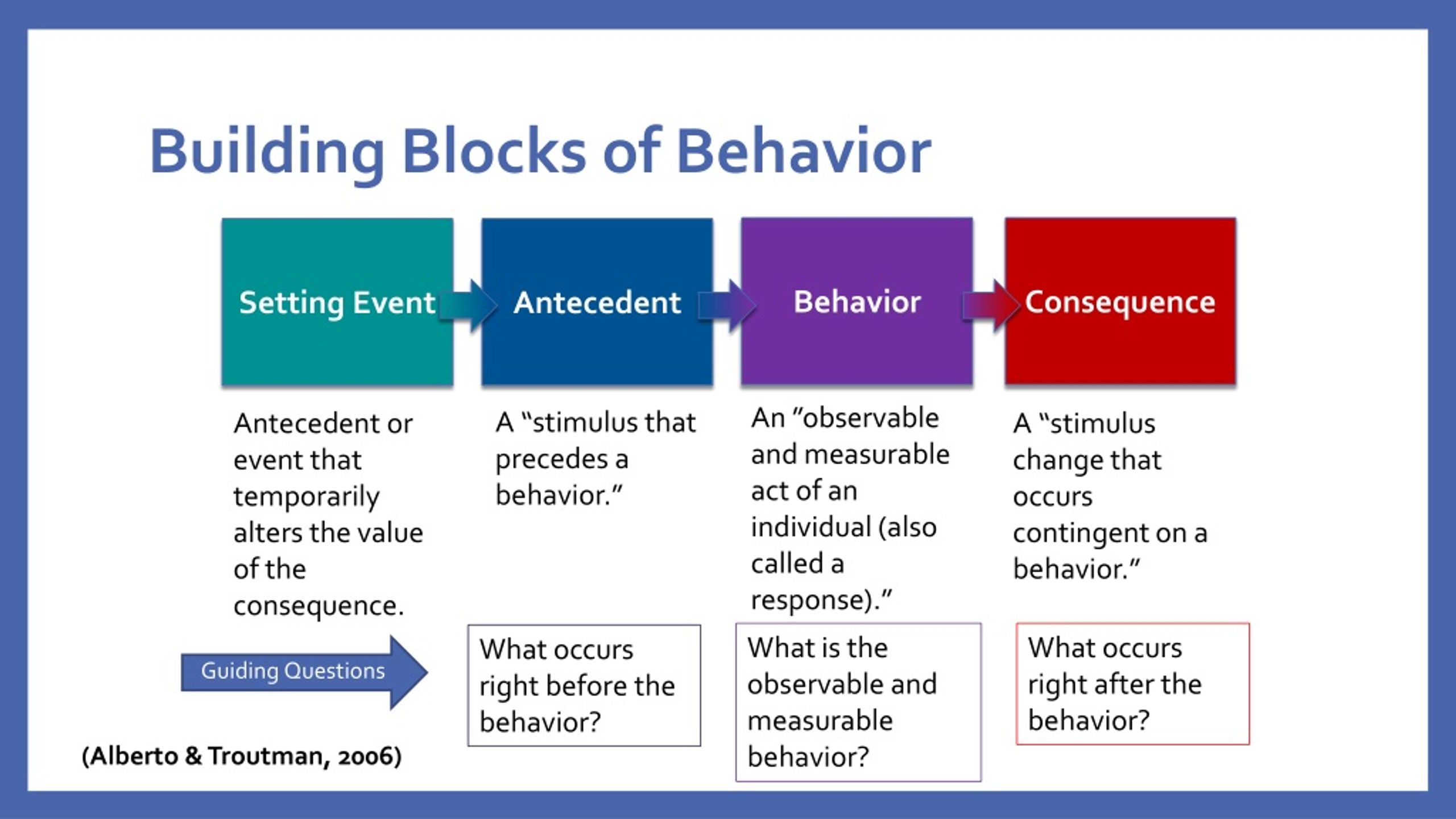 Building Blocks of Behavior

Setting Event

Antecedent

Behavior

Consequence

Antecedent or event that temporarily alters the value of the consequence.

A "stimulus that precedes a behavior."

An "observable and measurable act of an individual (also called a response)."

A "stimulus change that occurs contingent on a behavior."

Guiding Questions

What occurs right before the behavior?

What is the observable and measurable behavior?

What occurs right after the behavior?

(Alberto & Troutman, 2006)